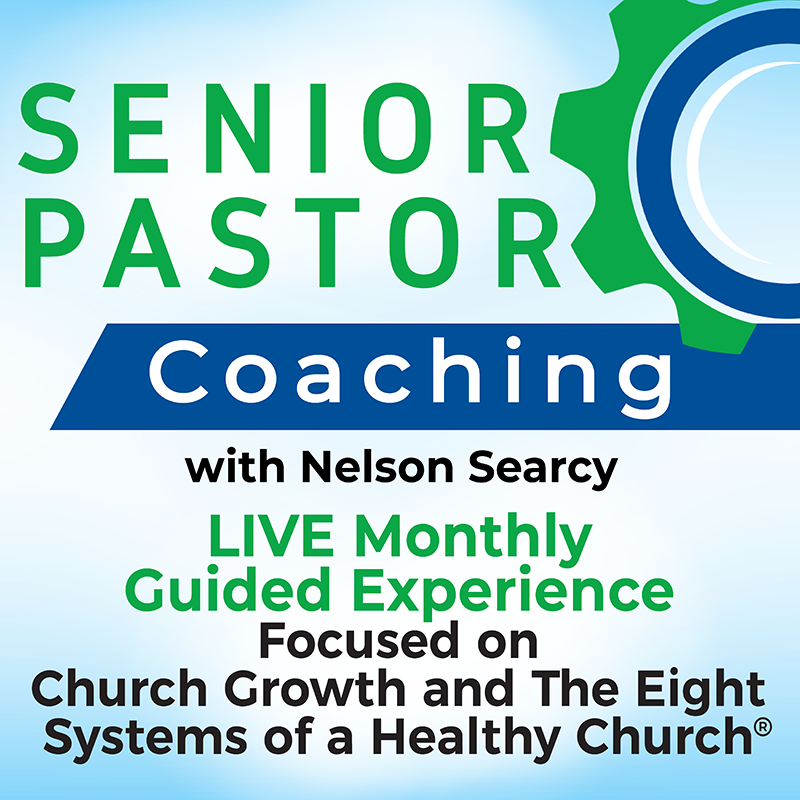 SENIOR PASTOR
Coaching
with Nelson Searcy
LIVE Monthly Guided Experience
Focused on Church Growth and The Eight Systems of a Healthy Church®